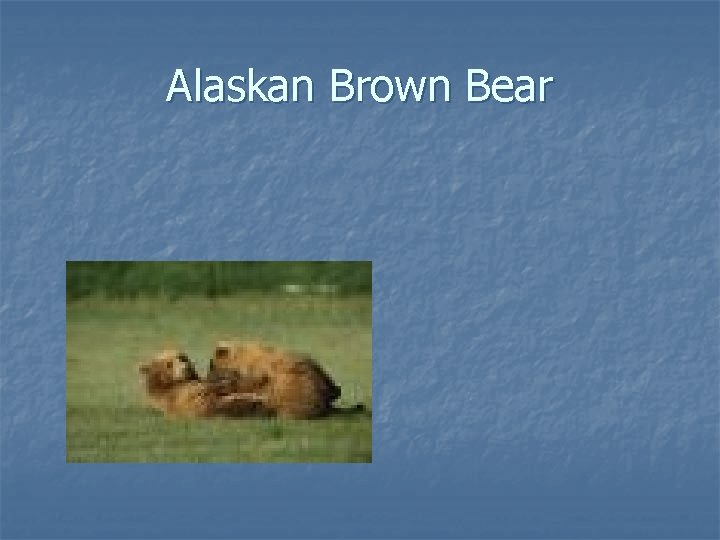 Alaskan Brown Bear